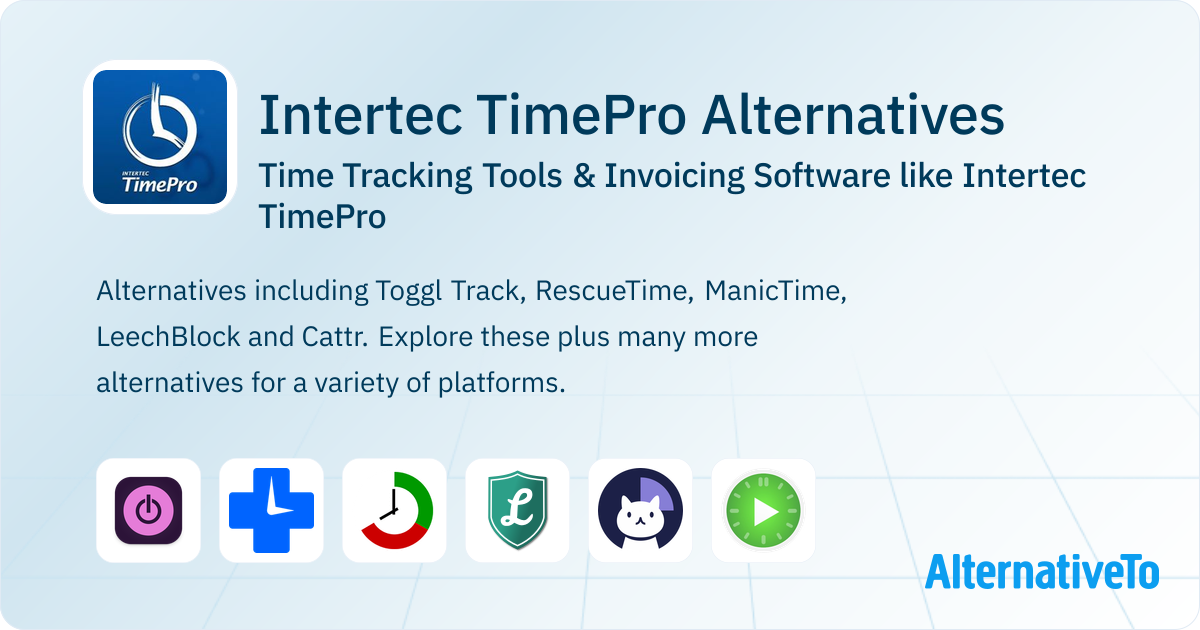 INTERTEC
TimePro

Intertec TimePro Alternatives

Time Tracking Tools & Invoicing Software like Intertec TimePro

Alternatives including Toggl Track, RescueTime, ManicTime, LeechBlock and Cattr. Explore these plus many more alternatives for a variety of platforms.

L

AlternativeTo